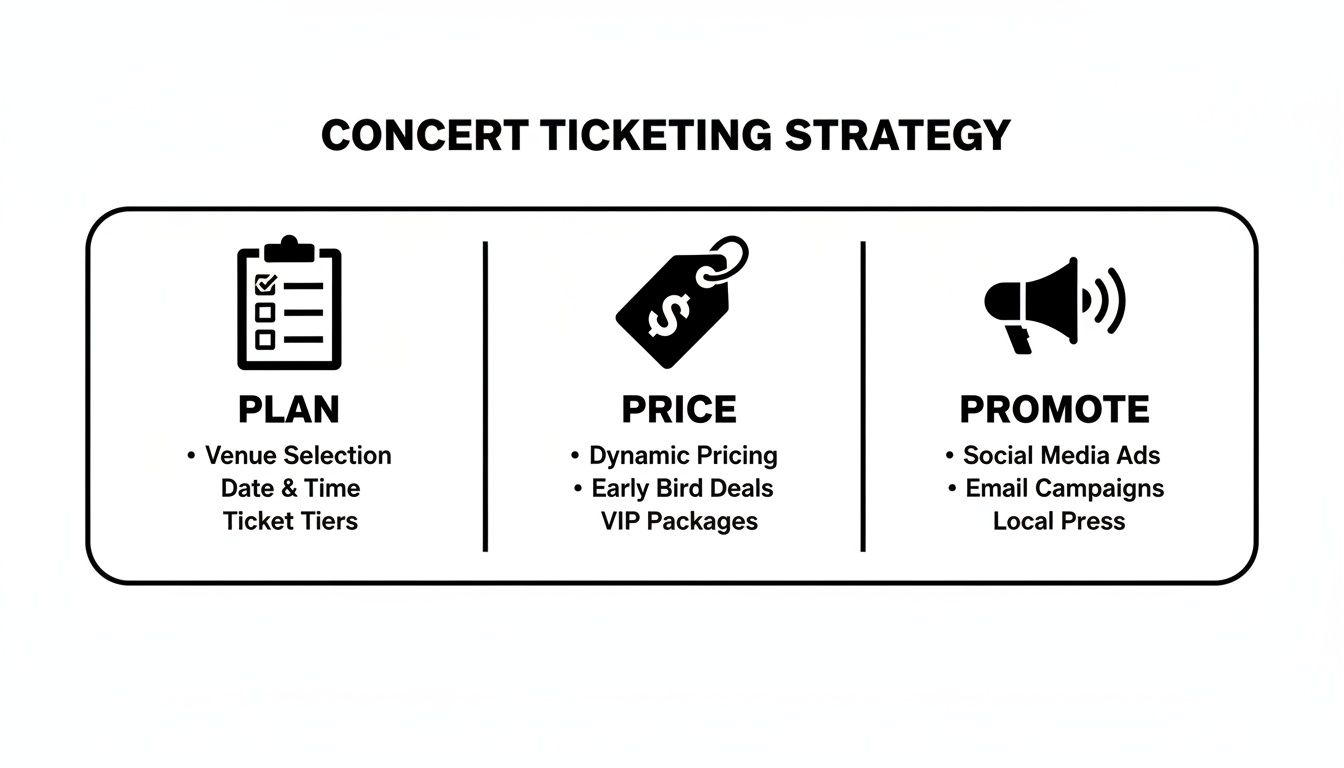 CONCERT TICKETING STRATEGY

PLAN
• Venue Selection
Date & Time
Ticket Tiers

PRICE
• Dynamic Pricing
• Early Bird Deals
VIP Packages

PROMOTE
• Social Media Ads
• Email Campaigns
Local Press